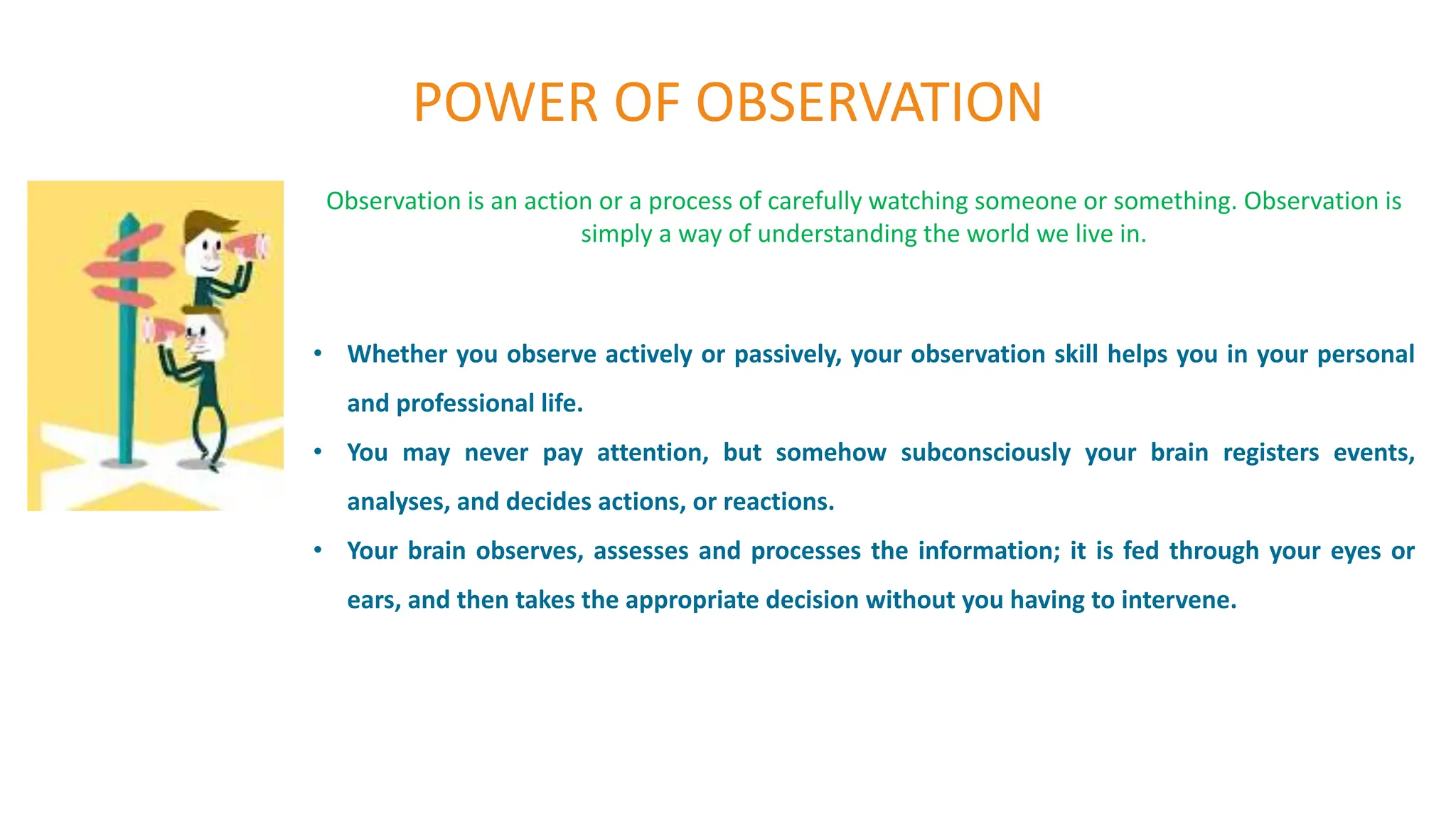 POWER OF OBSERVATION

Observation is an action or a process of carefully watching someone or something. Observation is simply a way of understanding the world we live in.

• Whether you observe actively or passively, your observation skill helps you in your personal and professional life.
• You may never pay attention, but somehow subconsciously your brain registers events, analyses, and decides actions, or reactions.
• Your brain observes, assesses and processes the information; it is fed through your eyes or ears, and then takes the appropriate decision without you having to intervene.